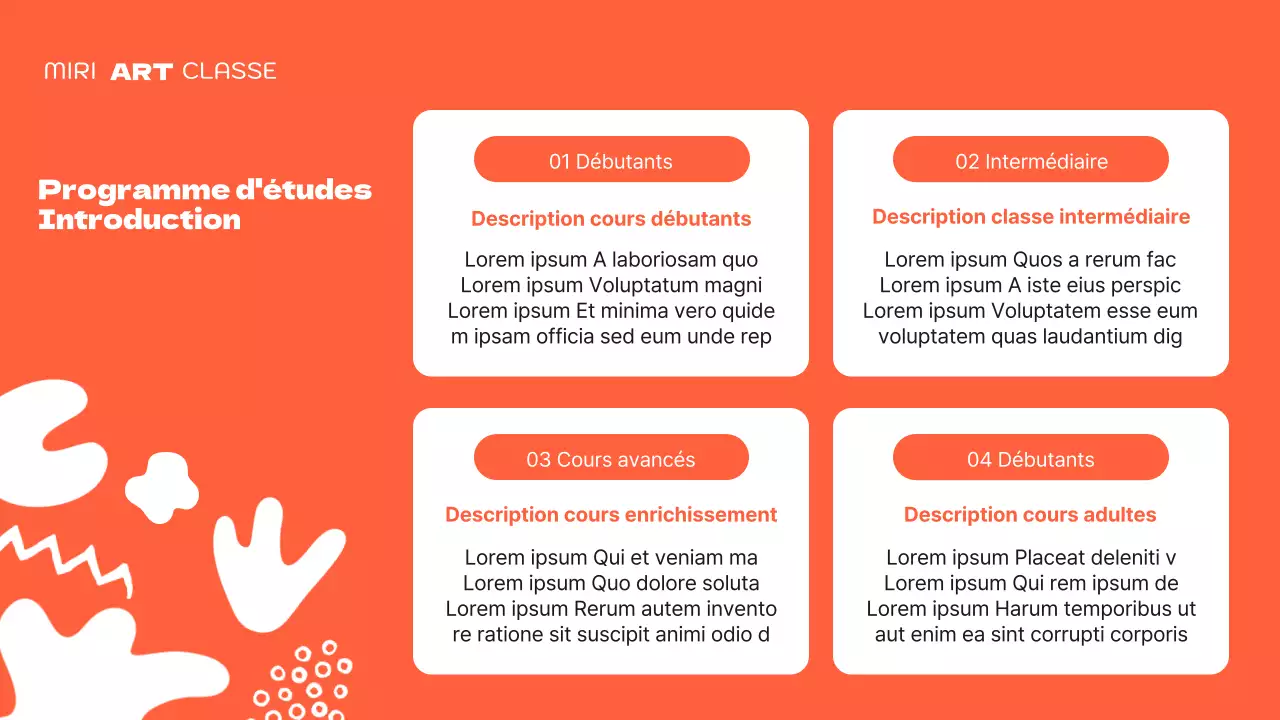 MIRI ART CLASSE

Programme d'études
Introduction

01 Débutants

Description cours débutants

Lorem ipsum A laboriosam quo
Lorem ipsum Voluptatum magni
Lorem ipsum Et minima vero quide
m ipsam officia sed eum unde rep

02 Intermédiaire

Description classe intermédiaire

Lorem ipsum Quos a rerum fac
Lorem ipsum A iste eius perspic
Lorem ipsum Voluptatem esse eum
voluptatem quas laudantium dig

03 Cours avancés

Description cours enrichissement

Lorem ipsum Qui et veniam ma
Lorem ipsum Quo dolore soluta
Lorem ipsum Rerum autem invento
re ratione sit suscipit animi odio d

04 Débutants

Description cours adultes

Lorem ipsum Placeat deleniti v
Lorem ipsum Qui rem ipsum de
Lorem ipsum Harum temporibus ut
aut enim ea sint corrupti corporis